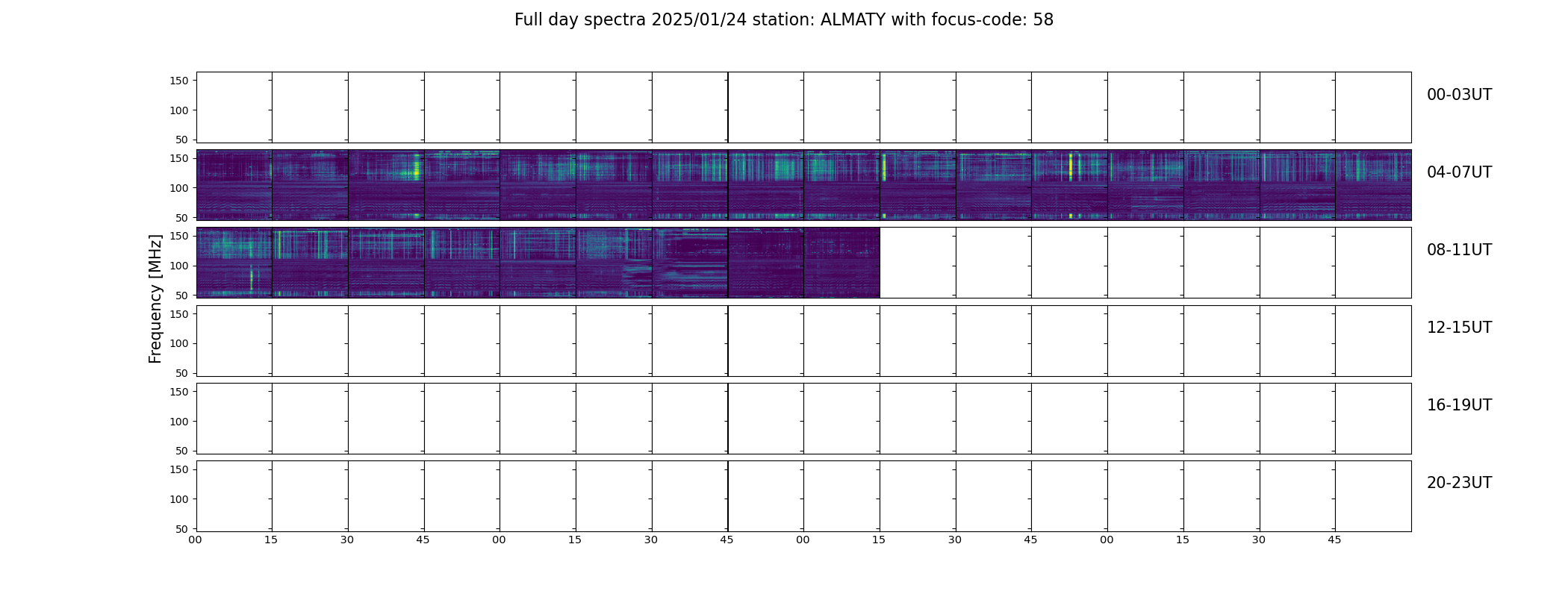 Full day spectra 2025/01/24 station: ALMATY with focus-code: 58

Frequency [MHz]

150
100
50
00-03UT

150
100
50
04-07UT

150
100
50
08-11UT

150
100
50
12-15UT

150
100
50
16-19UT

150
100
50
20-23UT

00 15 30 45 00 15 30 45 00 15 30 45 00 15 30 45